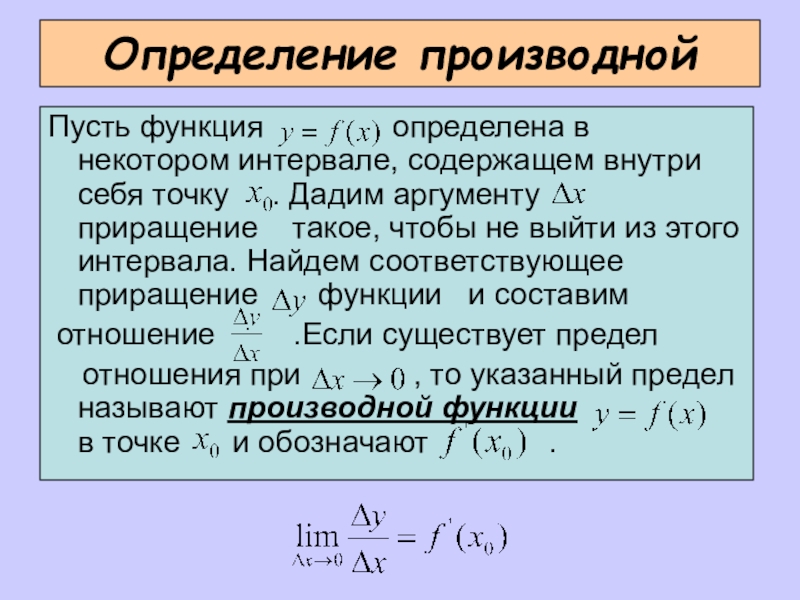 Определение производной

Пусть функция $y = f(x)$ определена в некотором интервале, содержащем внутри себя точку $x_0$. Дадим аргументу $\Delta x$ приращение такое, чтобы не выйти из этого интервала. Найдем соответствующее приращение $\Delta y$ функции и составим отношение $\frac{\Delta y}{\Delta x}$ .Если существует предел отношения при $\Delta x \to 0$ , то указанный предел называют производной функции $y = f(x)$ в точке $x_0$ и обозначают $f'(x_0)$ .

$\lim_{\Delta x \to 0} \frac{\Delta y}{\Delta x} = f'(x_0)$